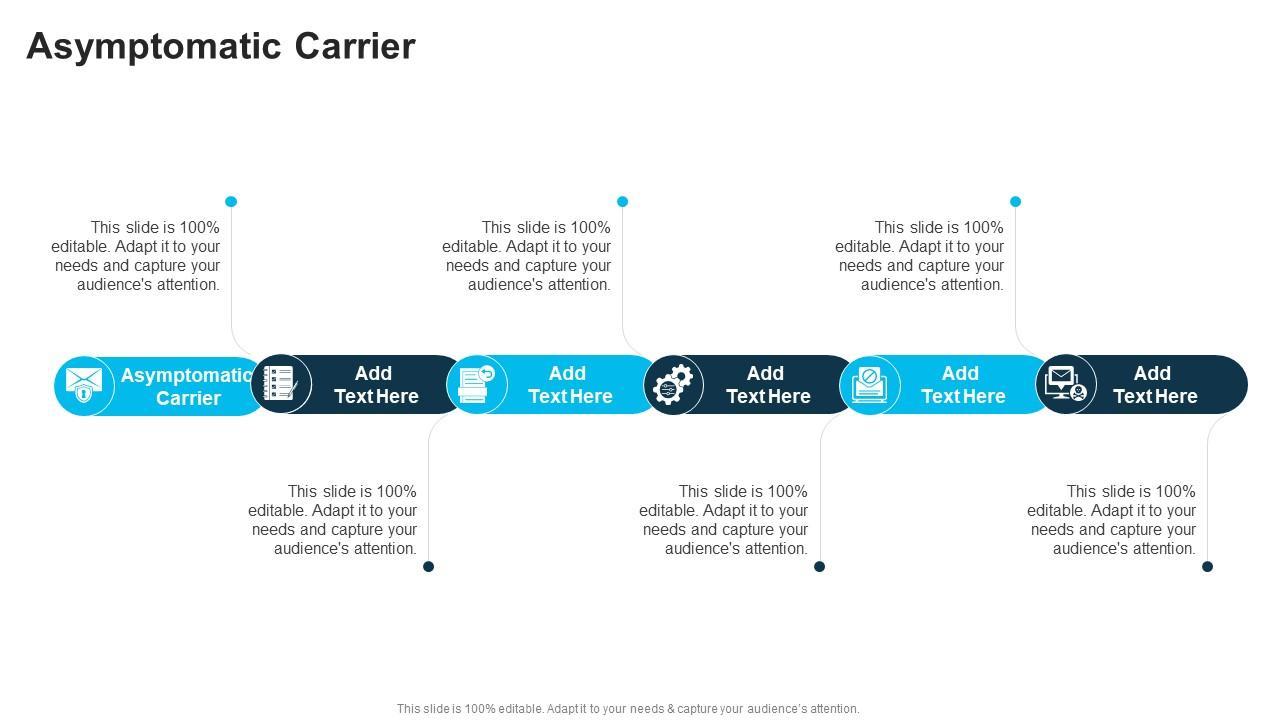 Asymptomatic Carrier

This slide is 100% editable. Adapt it to your needs and capture your audience's attention.

This slide is 100% editable. Adapt it to your needs and capture your audience's attention.

This slide is 100% editable. Adapt it to your needs and capture your audience's attention.

Asymptomatic Carrier

Add Text Here

Add Text Here

Add Text Here

Add Text Here

Add Text Here

This slide is 100% editable. Adapt it to your needs and capture your audience's attention.

This slide is 100% editable. Adapt it to your needs and capture your audience's attention.

This slide is 100% editable. Adapt it to your needs and capture your audience's attention.

This slide is 100% editable. Adapt it to your needs & capture your audience's attention.